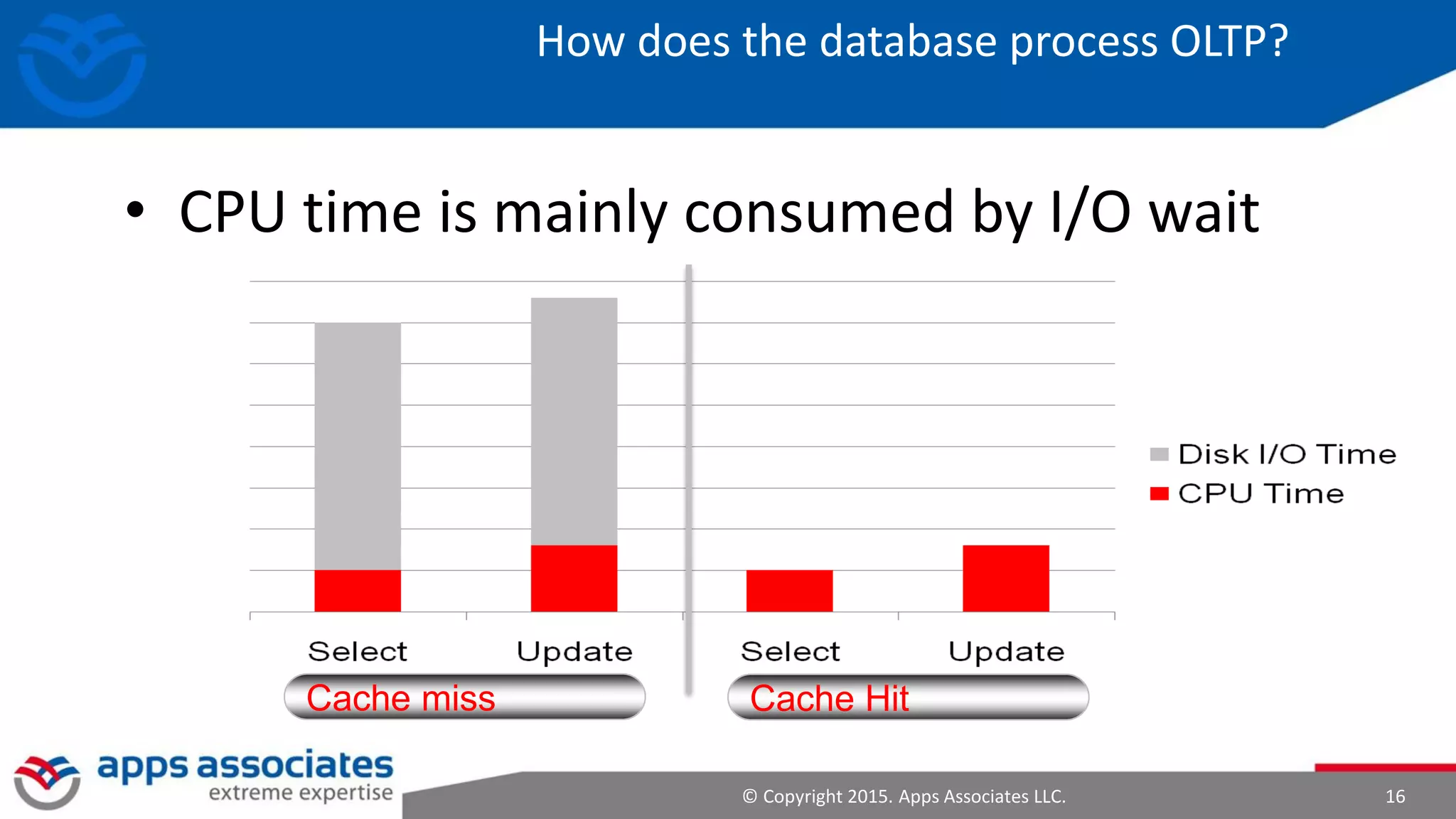 How does the database process OLTP?

• CPU time is mainly consumed by I/O wait

Disk I/O Time
CPU Time

Select
Update
Select
Update

Cache miss
Cache Hit

apps associates
extreme expertise

© Copyright 2015. Apps Associates LLC.

16